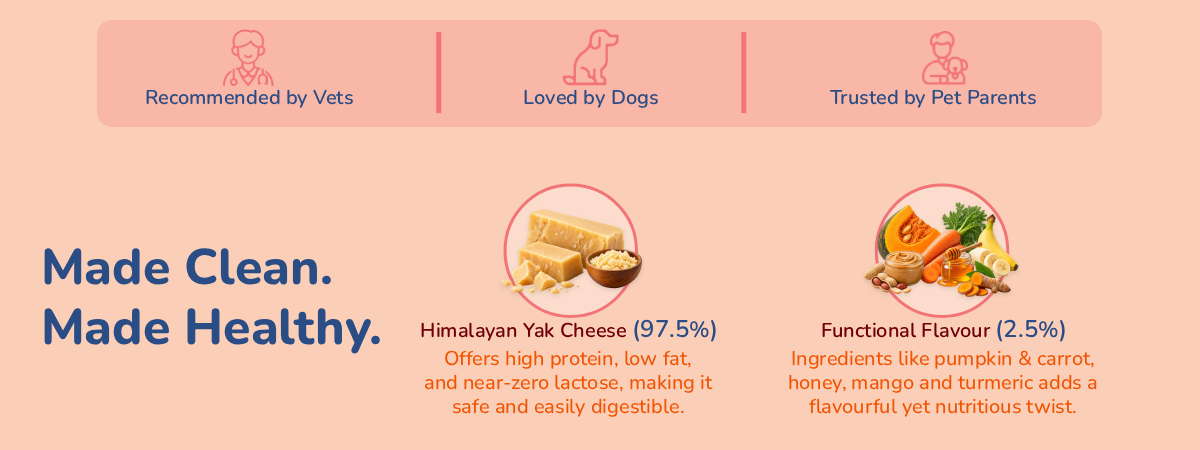 Recommended by Vets

Loved by Dogs

Trusted by Pet Parents

Made Clean.
Made Healthy.

Himalayan Yak Cheese (97.5%)
Offers high protein, low fat, and near-zero lactose, making it safe and easily digestible.

Functional Flavour (2.5%)
Ingredients like pumpkin & carrot, honey, mango and turmeric adds a flavourful yet nutritious twist.